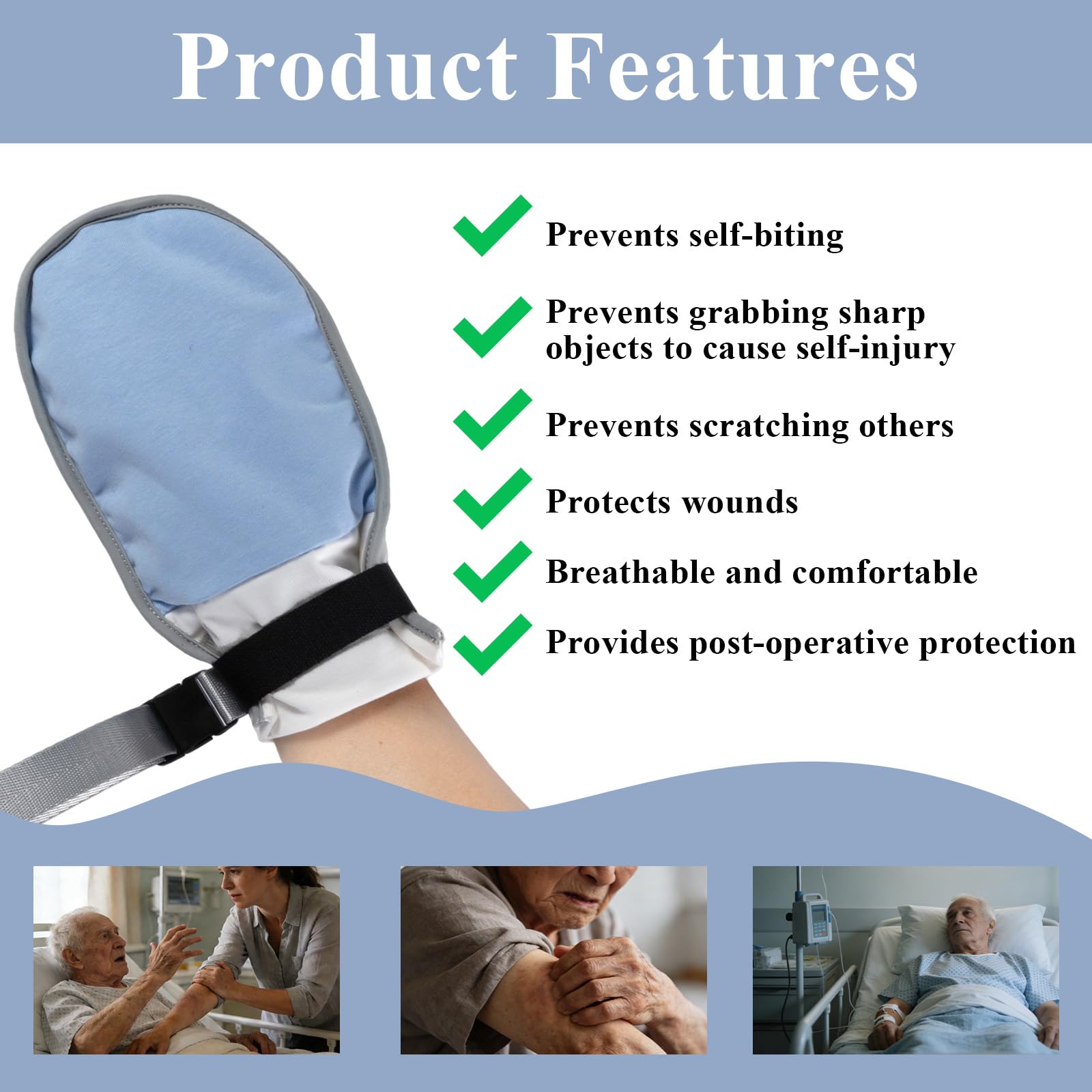 Product Features

Prevents self-biting

Prevents grabbing sharp objects to cause self-injury

Prevents scratching others

Protects wounds

Breathable and comfortable

Provides post-operative protection